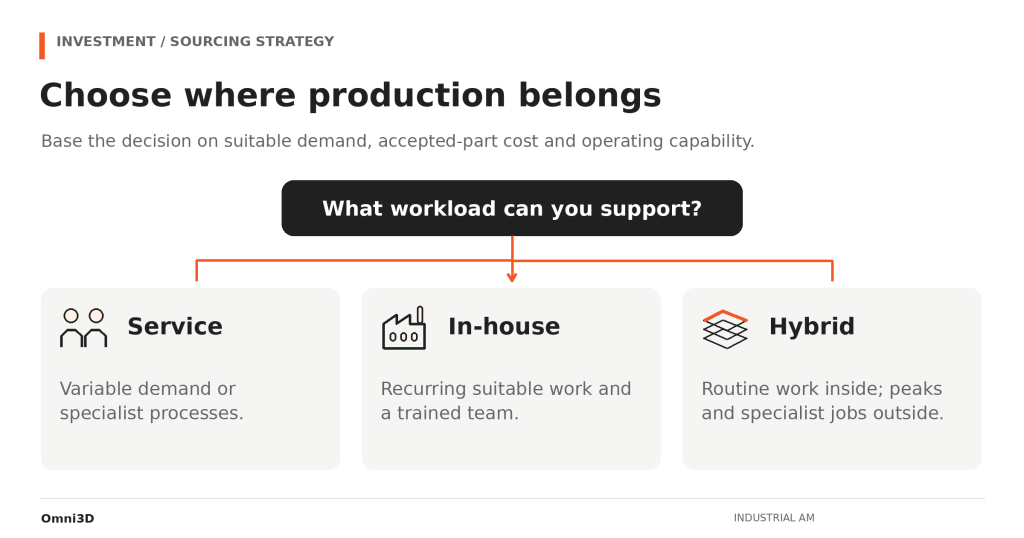 INVESTMENT / SOURCING STRATEGY

Choose where production belongs

Base the decision on suitable demand, accepted-part cost and operating capability.

What workload can you support?

Service

Variable demand or specialist processes.

In-house

Recurring suitable work and a trained team.

Hybrid

Routine work inside; peaks and specialist jobs outside.

Omni3D

INDUSTRIAL AM